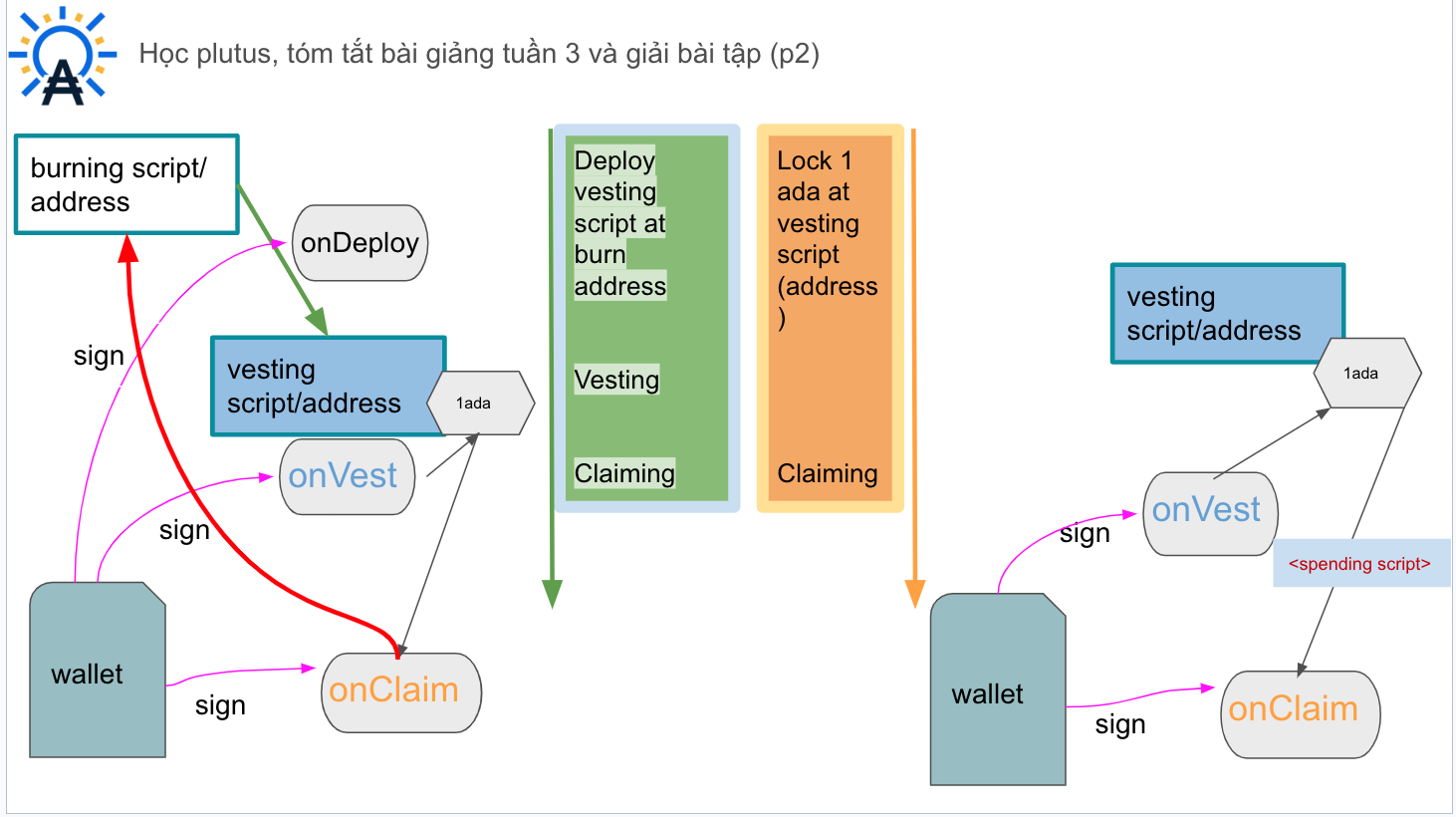 Học plutus, tóm tắt bài giảng tuần 3 và giải bài tập (p2)

burning script/ address

onDeploy

sign

vesting script/address

1ada

onVest

sign

wallet

sign

onClaim

Deploy vesting script at burn address

Vesting

Claiming

Lock 1 ada at vesting script (address )

Claiming

vesting script/address

1ada

onVest

sign

<spending script>

wallet

sign

onClaim